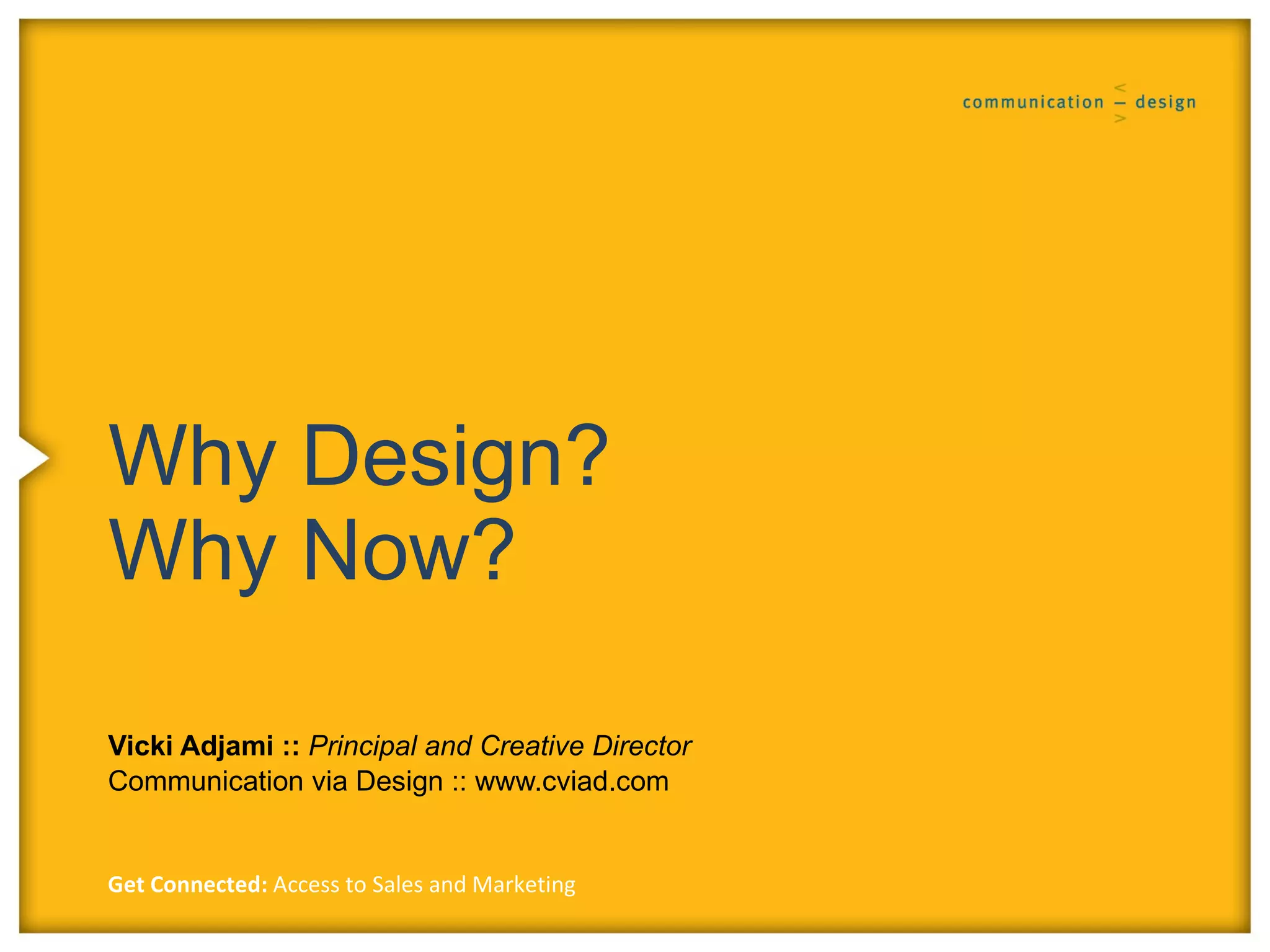 communication < – > design

Why Design?
Why Now?

Vicki Adjami :: Principal and Creative Director
Communication via Design :: www.cviad.com

Get Connected: Access to Sales and Marketing